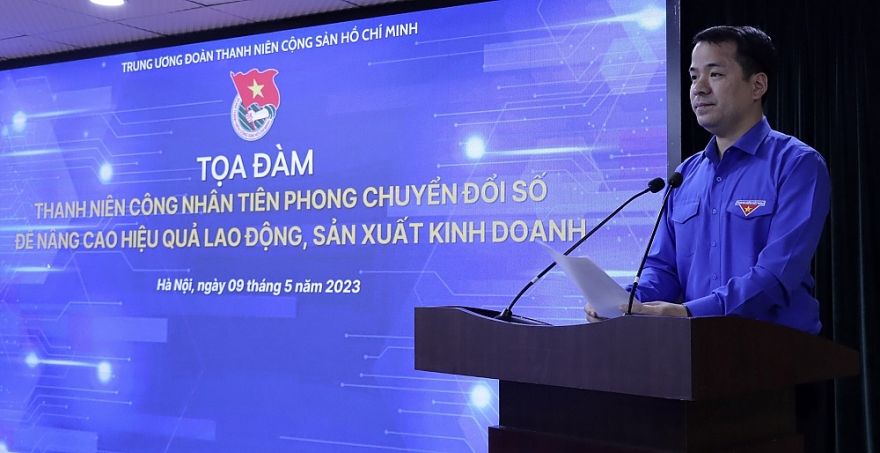 TRUNG ƯƠNG ĐOÀN THANH NIÊN CỘNG SẢN HỒ CHÍ MINH

TỌA ĐÀM

THANH NIÊN CÔNG NHÂN TIÊN PHONG CHUYỂN ĐỔI SỐ ĐỂ NÂNG CAO HIỆU QUẢ LAO ĐỘNG, SẢN XUẤT KINH DOANH

Hà Nội, ngày 09 tháng 5 năm 2023